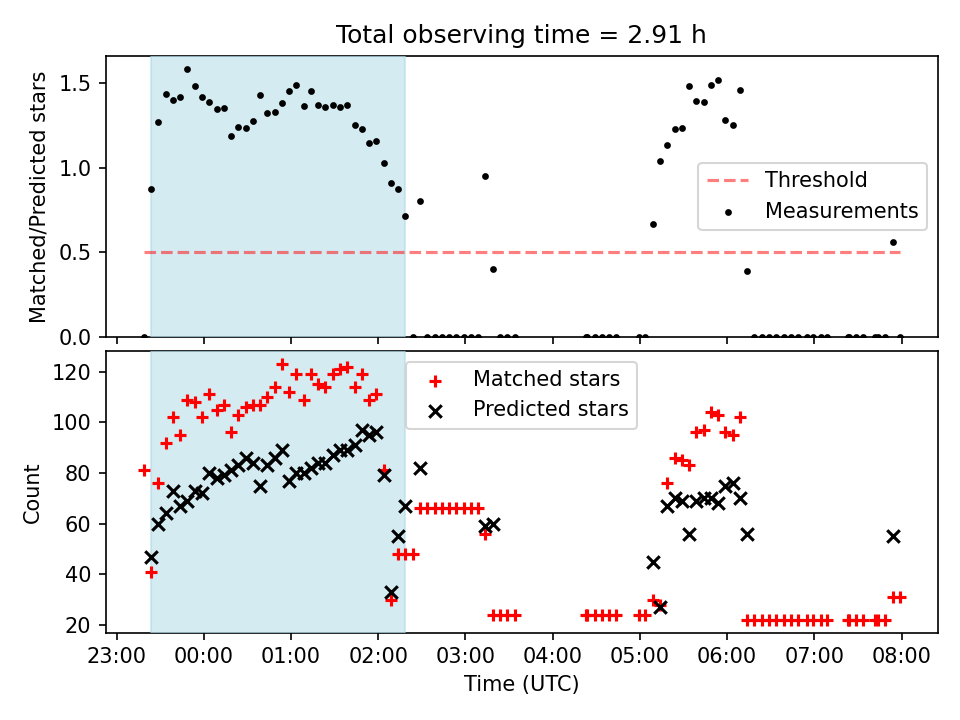 Total observing time = 2.91 h

Matched/Predicted stars

1.5
1.0
0.5
0.0

Threshold
Measurements

Count

120
100
80
60
40
20

Matched stars
Predicted stars

23:00 00:00 01:00 02:00 03:00 04:00 05:00 06:00 07:00 08:00

Time (UTC)